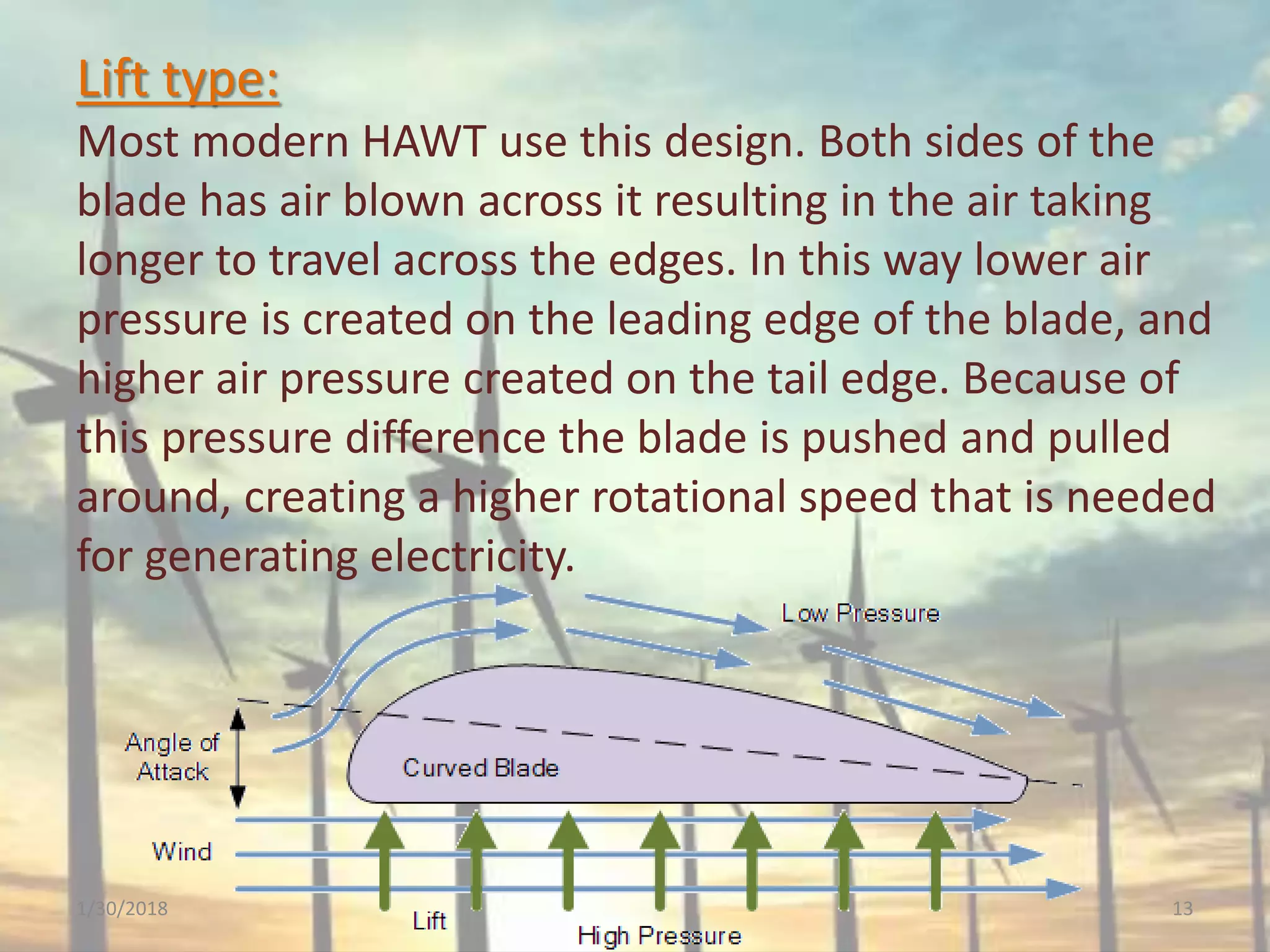 Lift type:

Most modern HAWT use this design. Both sides of the blade has air blown across it resulting in the air taking longer to travel across the edges. In this way lower air pressure is created on the leading edge of the blade, and higher air pressure created on the tail edge. Because of this pressure difference the blade is pushed and pulled around, creating a higher rotational speed that is needed for generating electricity.

Low Pressure

Angle of Attack

Curved Blade

Wind

Lift

High Pressure

1/30/2018

13